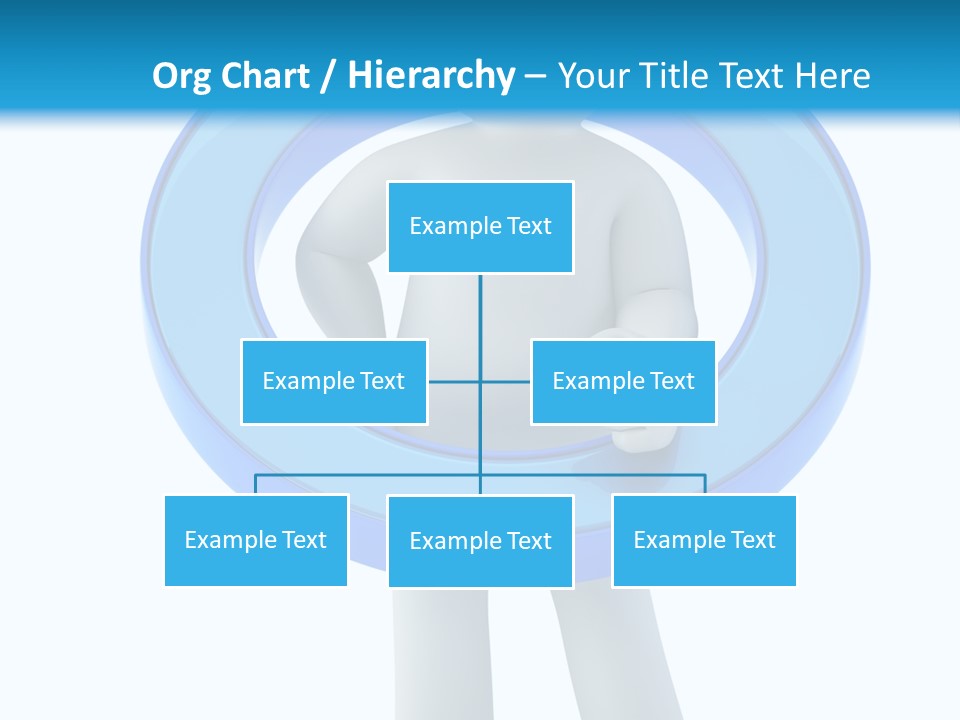 Org Chart / Hierarchy – Your Title Text Here

Example Text

Example Text

Example Text

Example Text

Example Text

Example Text